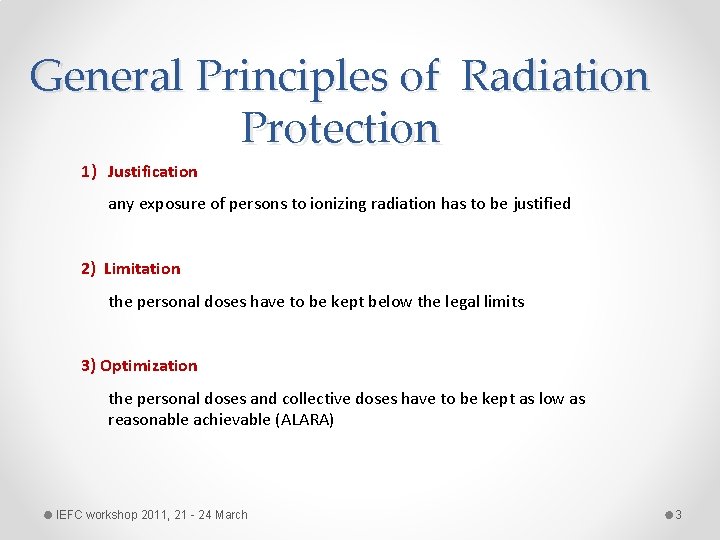 General Principles of Radiation Protection

1) Justification

any exposure of persons to ionizing radiation has to be justified

2) Limitation

the personal doses have to be kept below the legal limits

3) Optimization

the personal doses and collective doses have to be kept as low as reasonable achievable (ALARA)

IEFC workshop 2011, 21 - 24 March

3